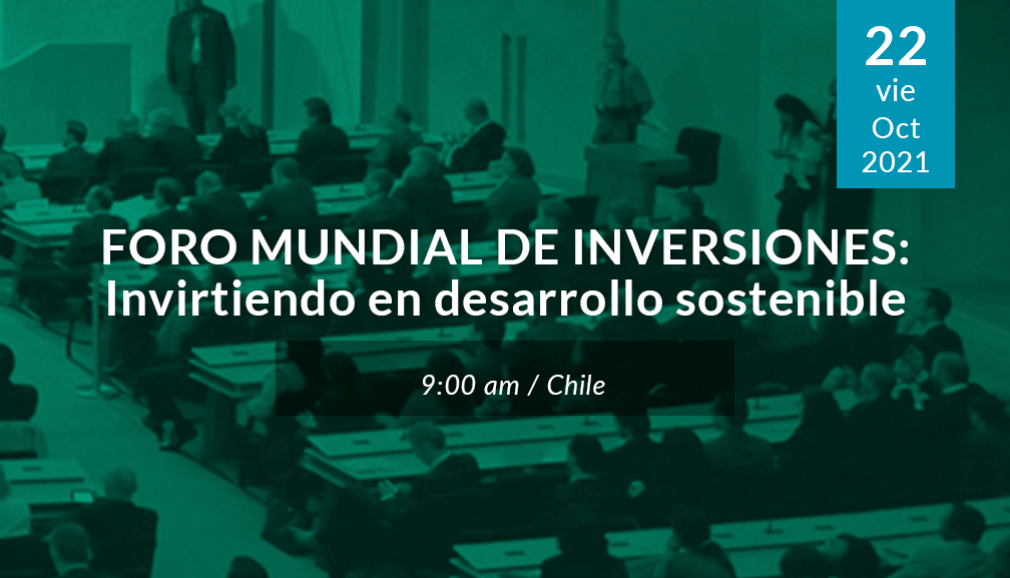 22
vie
Oct
2021

FORO MUNDIAL DE INVERSIONES:
Invirtiendo en desarrollo sostenible

9:00 am / Chile